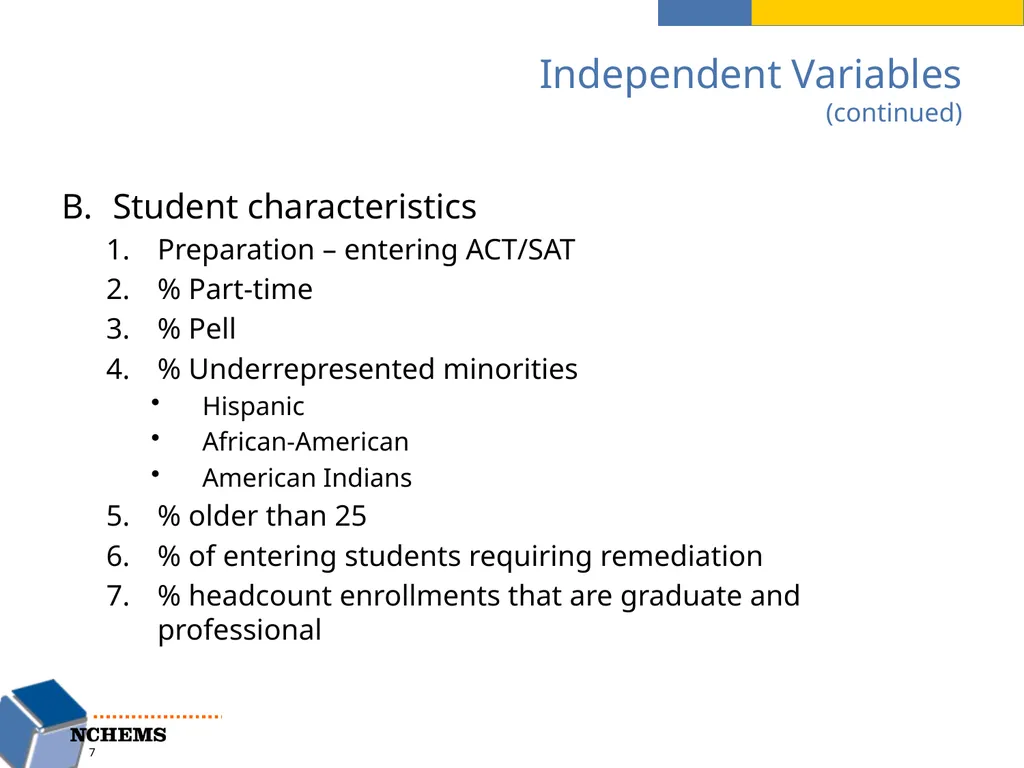 Independent Variables
(continued)

B. Student characteristics
1. Preparation – entering ACT/SAT
2. % Part-time
3. % Pell
4. % Underrepresented minorities
• Hispanic
• African-American
• American Indians
5. % older than 25
6. % of entering students requiring remediation
7. % headcount enrollments that are graduate and professional

NCHEMS
7